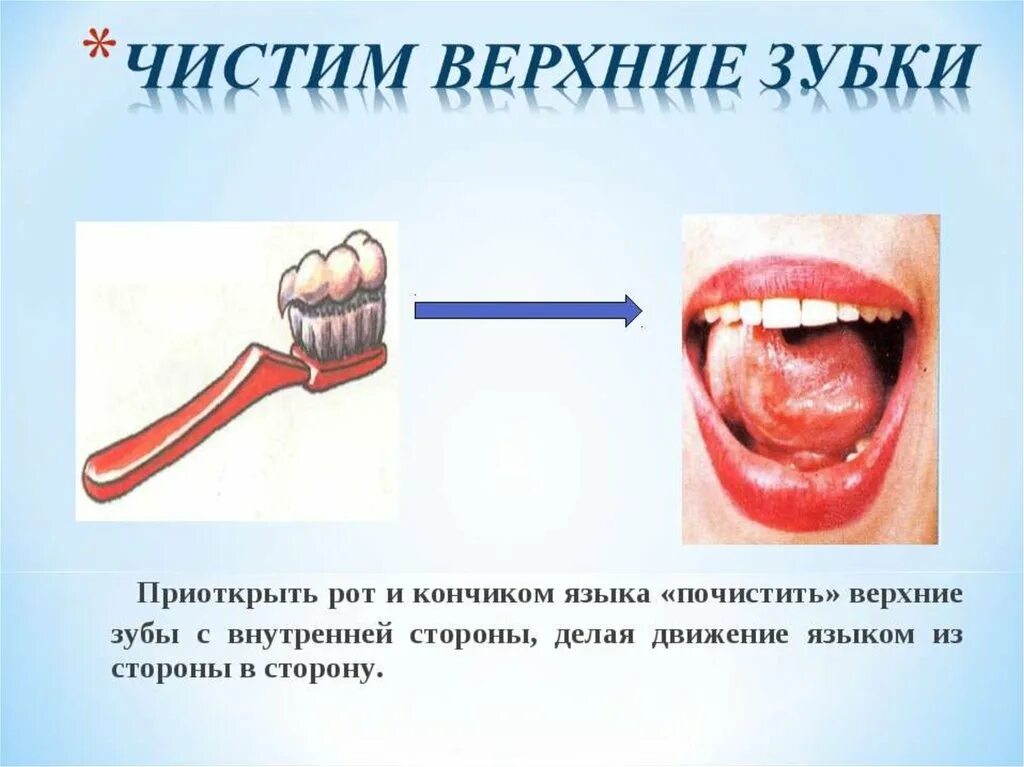 *ЧИСТИМ ВЕРХНИЕ ЗУБКИ

Приоткрыть рот и кончиком языка «почистить» верхние зубы с внутренней стороны, делая движение языком из стороны в сторону.